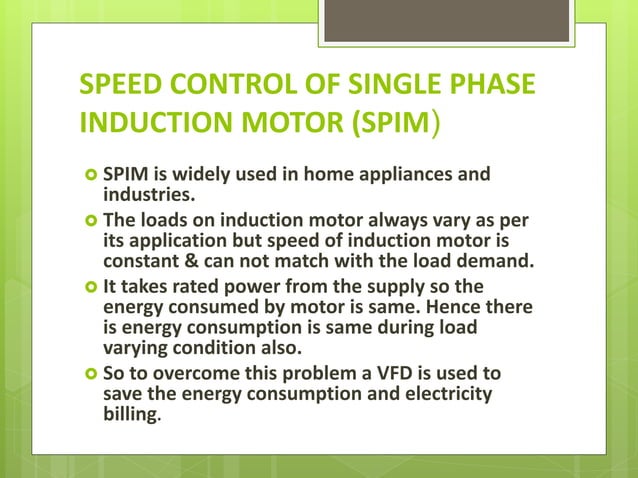 SPEED CONTROL OF SINGLE PHASE INDUCTION MOTOR (SPIM)

SPIM is widely used in home appliances and industries.

The loads on induction motor always vary as per its application but speed of induction motor is constant & can not match with the load demand.

It takes rated power from the supply so the energy consumed by motor is same. Hence there is energy consumption is same during load varying condition also.

So to overcome this problem a VFD is used to save the energy consumption and electricity billing.